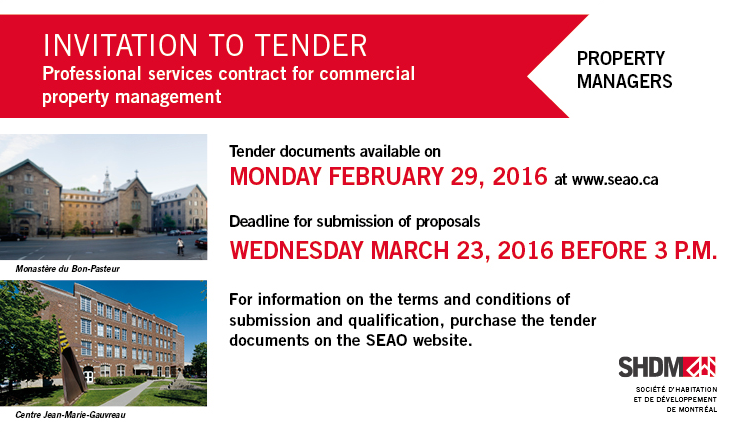 INVITATION TO TENDER
Professional services contract for commercial property management

PROPERTY MANAGERS

Monastère du Bon-Pasteur

Centre Jean-Marie-Gauvreau

Tender documents available on
MONDAY FEBRUARY 29, 2016 at www.seao.ca

Deadline for submission of proposals
WEDNESDAY MARCH 23, 2016 BEFORE 3 P.M.

For information on the terms and conditions of submission and qualification, purchase the tender documents on the SEAO website.

SHDM
SOCIÉTÉ D'HABITATION ET DE DÉVELOPPEMENT DE MONTRÉAL